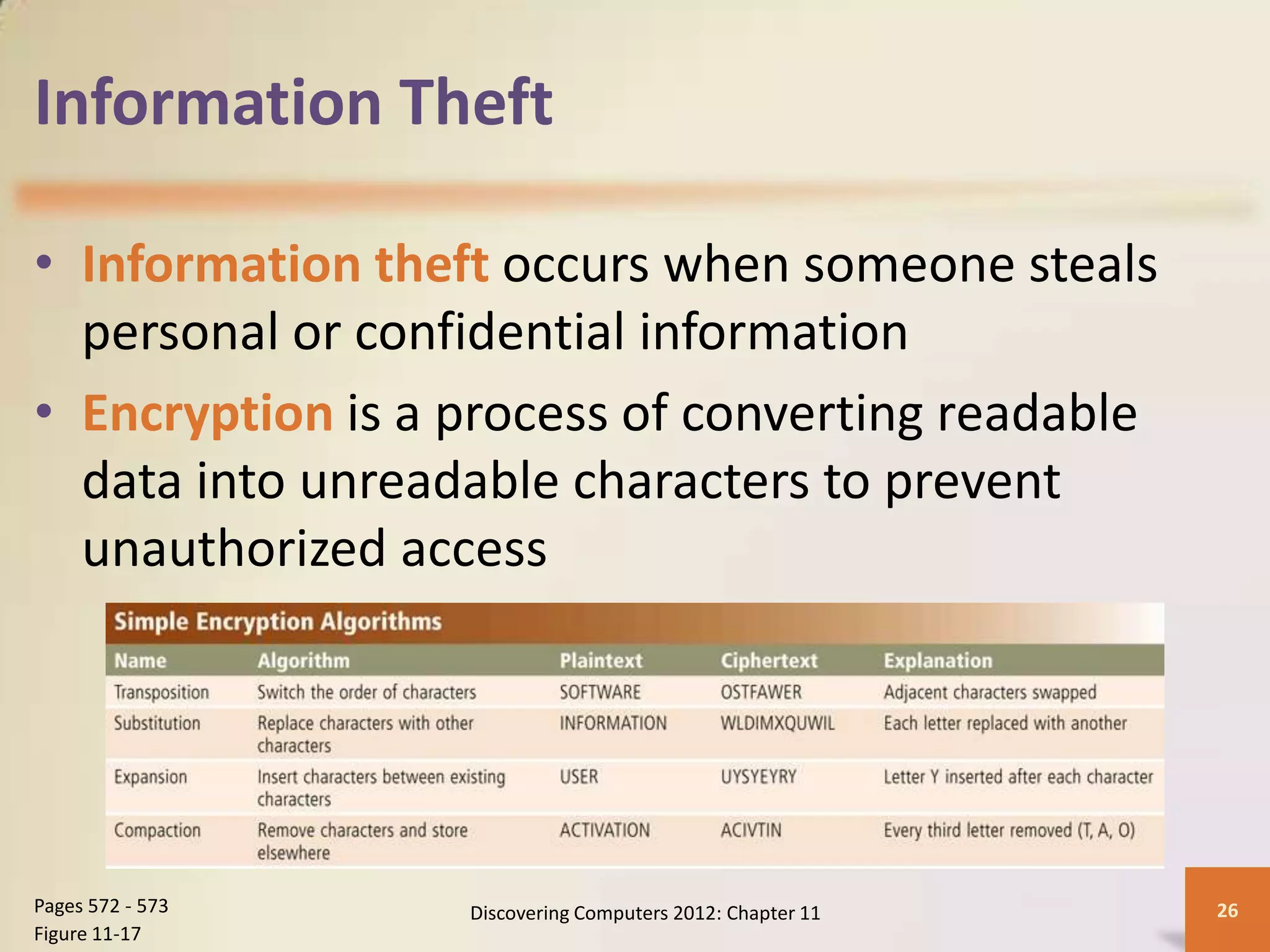 Information Theft

• Information theft occurs when someone steals personal or confidential information

• Encryption is a process of converting readable data into unreadable characters to prevent unauthorized access

Simple Encryption Algorithms

| Name | Algorithm | Plaintext | Ciphertext | Explanation |
|---|---|---|---|---|
| Transposition | Switch the order of characters | SOFTWARE | OSTFAWER | Adjacent characters swapped |
| Substitution | Replace characters with other characters | INFORMATION | WLDIMXQUWIL | Each letter replaced with another |
| Expansion | Insert characters between existing characters | USER | UYSYEYRY | Letter Y inserted after each character |
| Compaction | Remove characters and store elsewhere | ACTIVATION | ACIVTIN | Every third letter removed (T, A, O) |

Pages 572 - 573
Figure 11-17

Discovering Computers 2012: Chapter 11

26